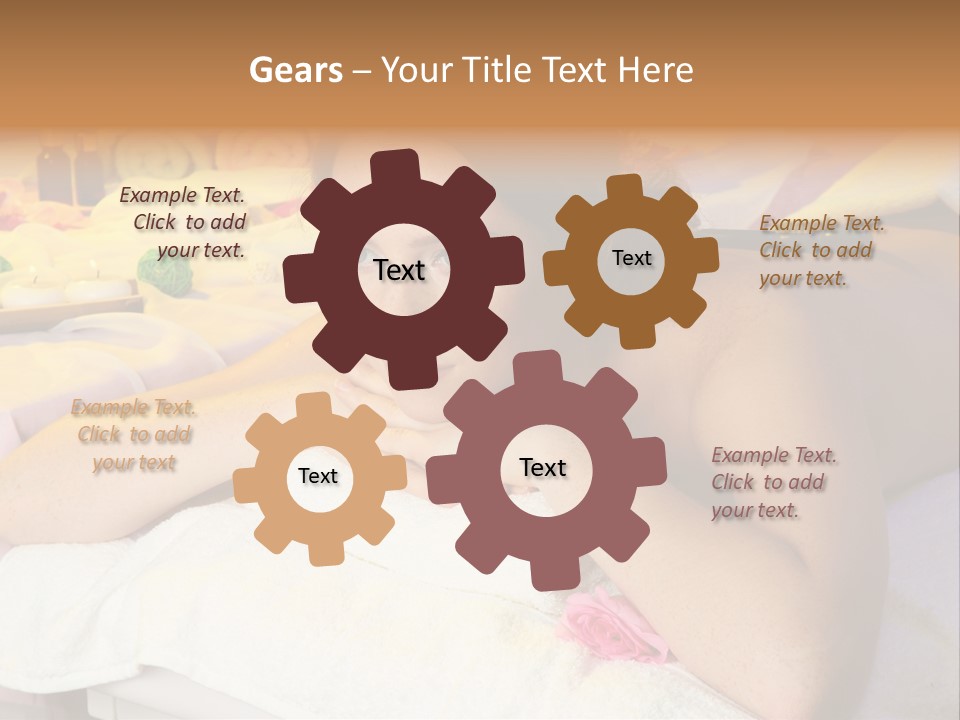 Gears – Your Title Text Here

Example Text. Click to add your text.

Text

Text

Example Text. Click to add your text.

Example Text. Click to add your text

Text

Text

Example Text. Click to add your text.